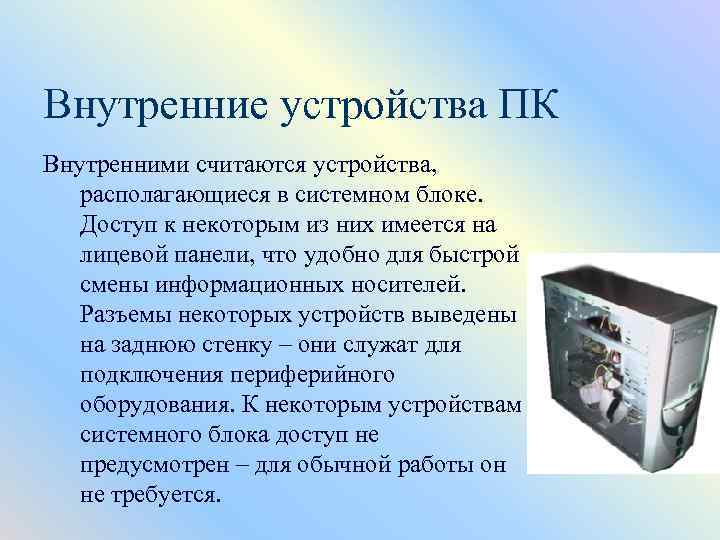 Внутренние устройства ПК

Внутренними считаются устройства, располагающиеся в системном блоке. Доступ к некоторым из них имеется на лицевой панели, что удобно для быстрой смены информационных носителей. Разъемы некоторых устройств выведены на заднюю стенку – они служат для подключения периферийного оборудования. К некоторым устройствам системного блока доступ не предусмотрен – для обычной работы он не требуется.